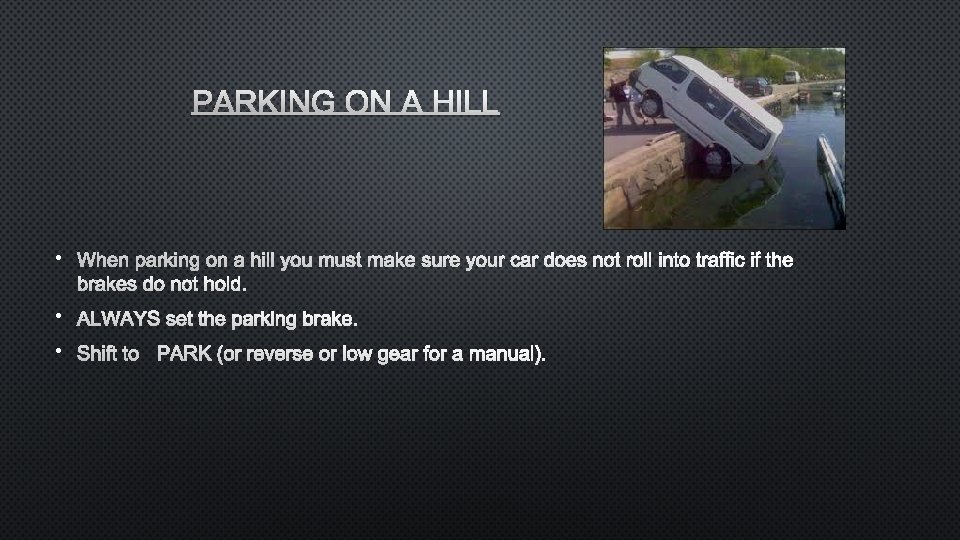 PARKING ON A HILL

• When parking on a hill you must make sure your car does not roll into traffic if the brakes do not hold.

• ALWAYS set the parking brake.

• Shift to PARK (or reverse or low gear for a manual).